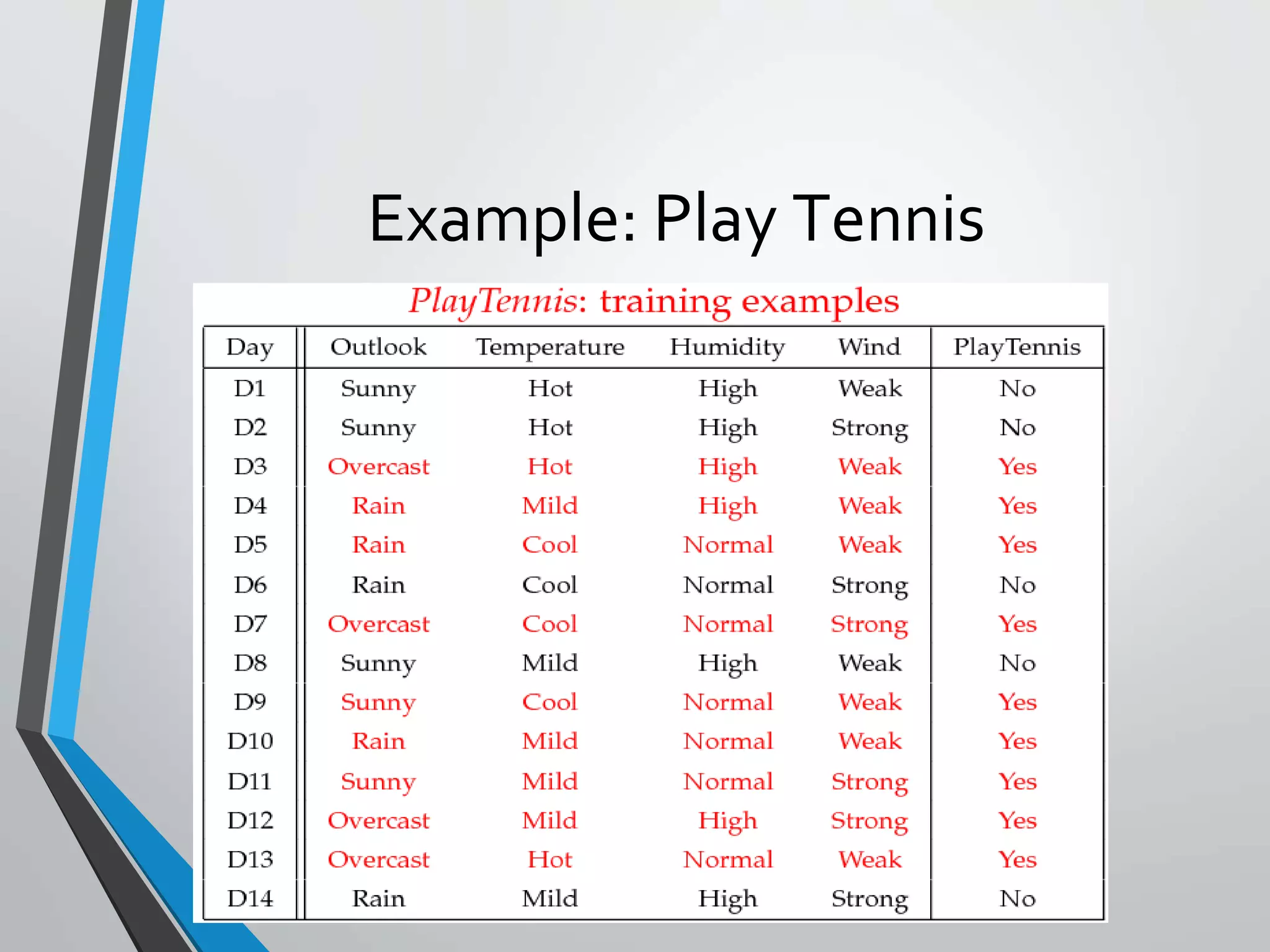 Example: Play Tennis

PlayTennis: training examples

| Day | Outlook | Temperature | Humidity | Wind | PlayTennis |
|---|---|---|---|---|---|
| D1 | Sunny | Hot | High | Weak | No |
| D2 | Sunny | Hot | High | Strong | No |
| D3 | Overcast | Hot | High | Weak | Yes |
| D4 | Rain | Mild | High | Weak | Yes |
| D5 | Rain | Cool | Normal | Weak | Yes |
| D6 | Rain | Cool | Normal | Strong | No |
| D7 | Overcast | Cool | Normal | Strong | Yes |
| D8 | Sunny | Mild | High | Weak | No |
| D9 | Sunny | Cool | Normal | Weak | Yes |
| D10 | Rain | Mild | Normal | Weak | Yes |
| D11 | Sunny | Mild | Normal | Strong | Yes |
| D12 | Overcast | Mild | High | Strong | Yes |
| D13 | Overcast | Hot | Normal | Weak | Yes |
| D14 | Rain | Mild | High | Strong | No |